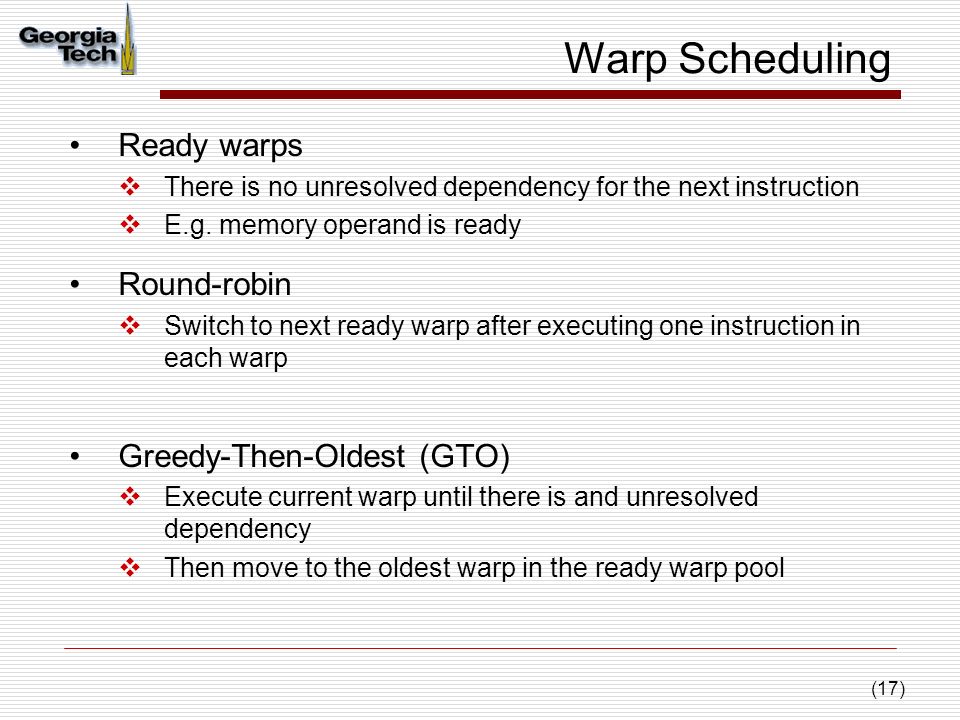 Georgia Tech

Warp Scheduling

• Ready warps
❖ There is no unresolved dependency for the next instruction
❖ E.g. memory operand is ready

• Round-robin
❖ Switch to next ready warp after executing one instruction in each warp

• Greedy-Then-Oldest (GTO)
❖ Execute current warp until there is and unresolved dependency
❖ Then move to the oldest warp in the ready warp pool

(17)